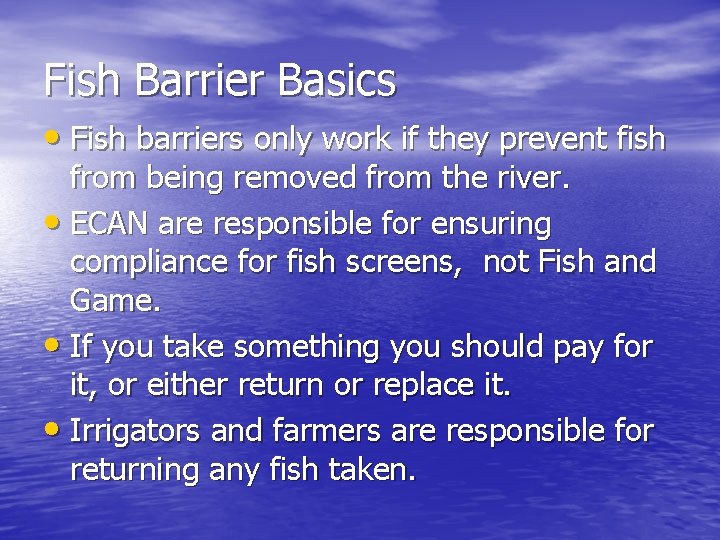 Fish Barrier Basics

• Fish barriers only work if they prevent fish from being removed from the river.

• ECAN are responsible for ensuring compliance for fish screens,  not Fish and Game.

• If you take something you should pay for it, or either return or replace it.

• Irrigators and farmers are responsible for returning any fish taken.